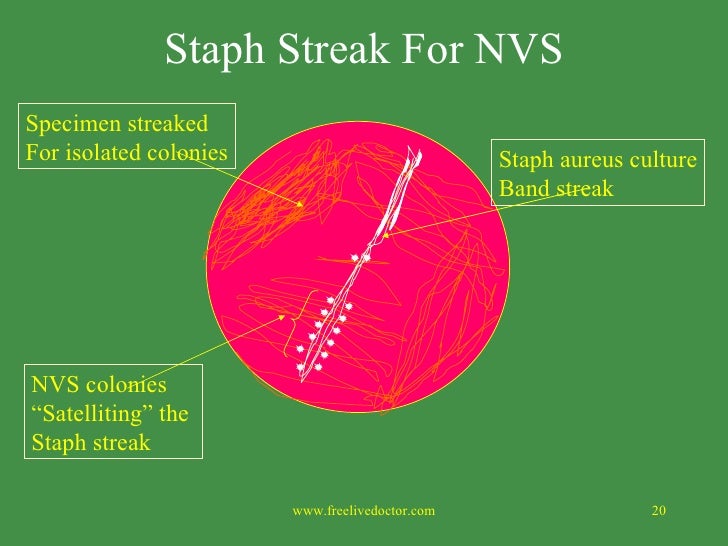 Staph Streak For NVS

Specimen streaked
For isolated colonies

Staph aureus culture
Band streak

NVS colonies
“Satelliting” the
Staph streak

www.freelivedoctor.com

20